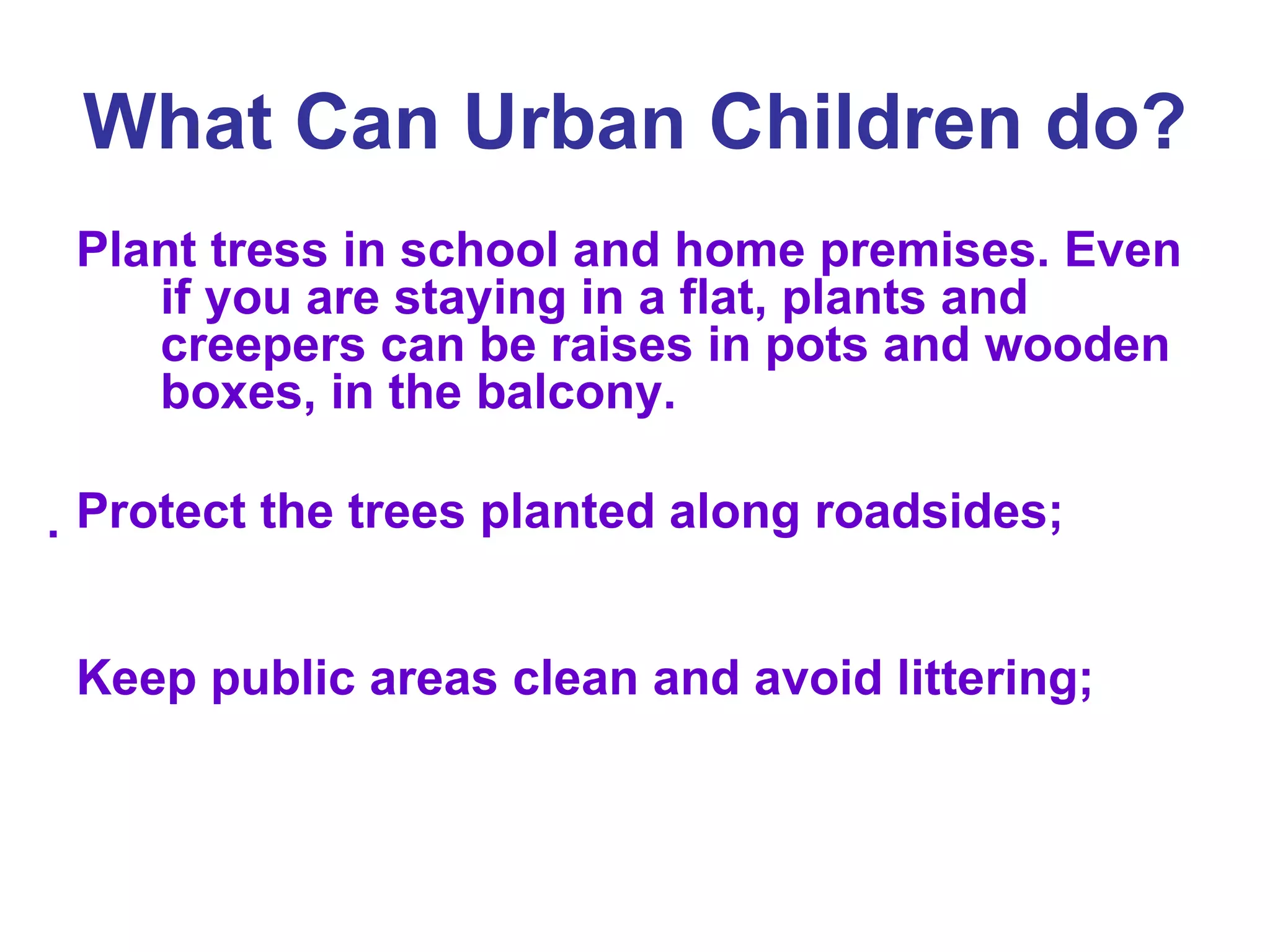 What Can Urban Children do?

Plant tress in school and home premises. Even if you are staying in a flat, plants and creepers can be raises in pots and wooden boxes, in the balcony.

. Protect the trees planted along roadsides;

Keep public areas clean and avoid littering;